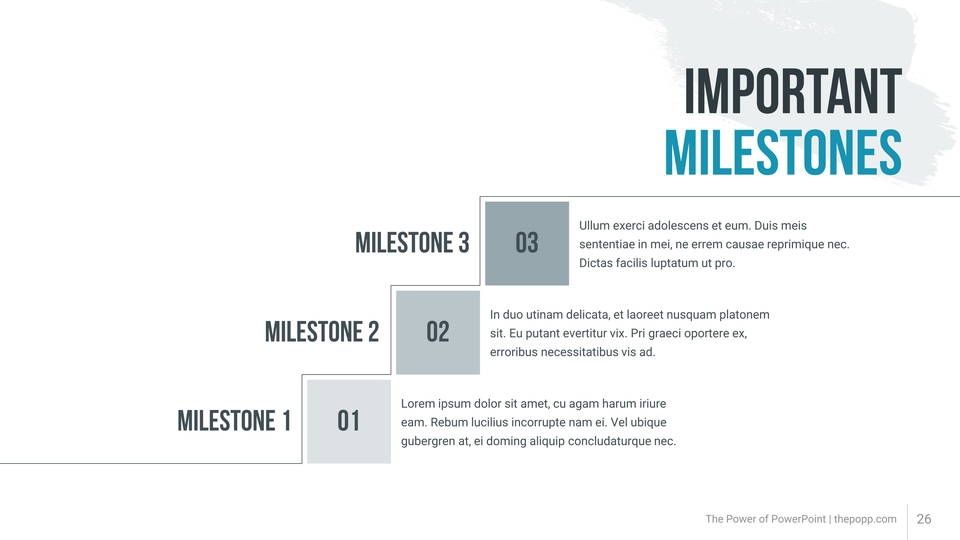 IMPORTANT
MILESTONES

MILESTONE 3

03

Ullum exerci adolescens et eum. Duis meis sententiae in mei, ne errem causae reprimique nec. Dictas facilis luptatum ut pro.

MILESTONE 2

02

In duo utinam delicata, et laoreet nusquam platonem sit. Eu putant evertitur vix. Pri graeci oportere ex, erroribus necessitatibus vis ad.

MILESTONE 1

01

Lorem ipsum dolor sit amet, cu agam harum iriure eam. Rebum lucilius incorrupte nam ei. Vel ubique gubergren at, ei doming aliquip concludaturque nec.

The Power of PowerPoint | thepopp.com

26